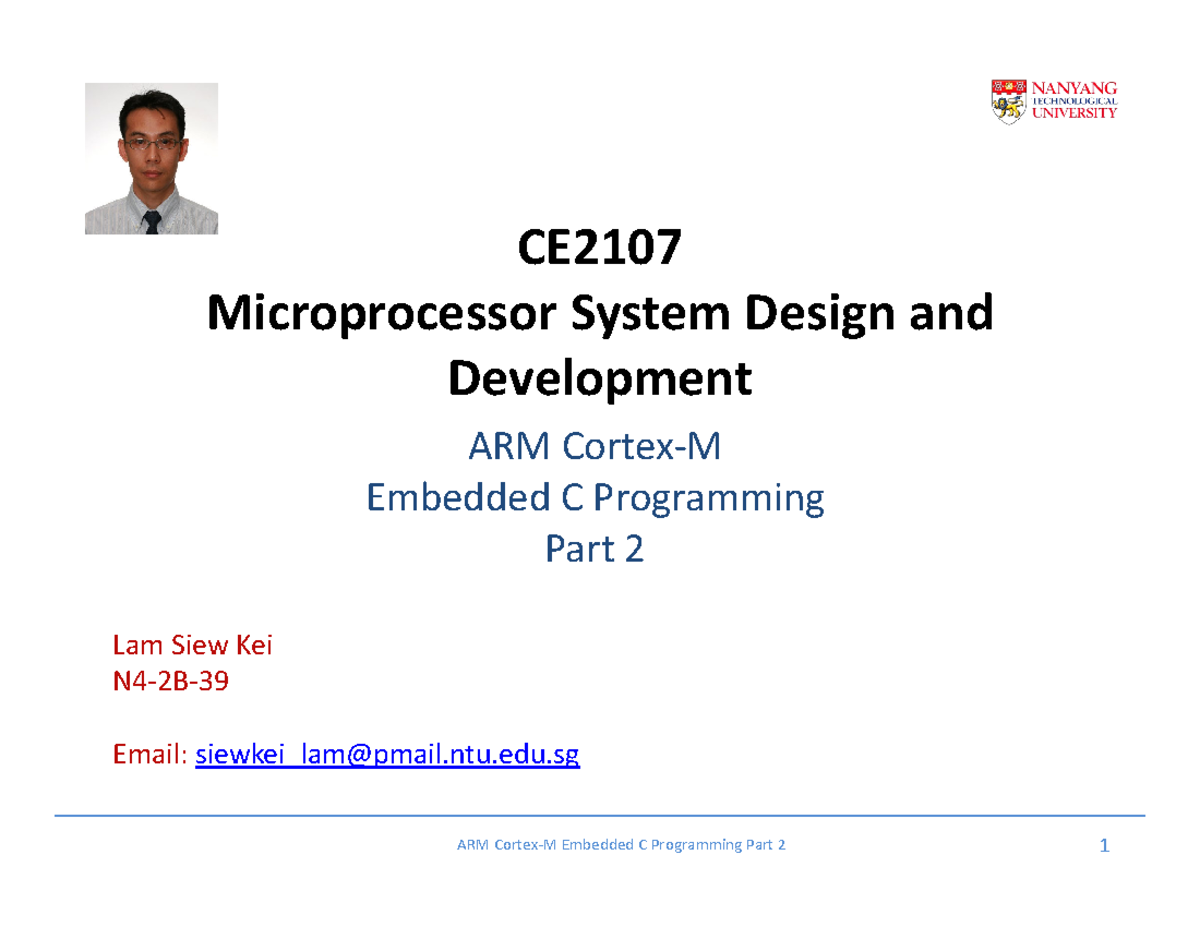 NANYANG TECHNOLOGICAL UNIVERSITY

CE2107
Microprocessor System Design and Development

ARM Cortex-M
Embedded C Programming
Part 2

Lam Siew Kei
N4-2B-39

Email: siewkei_lam@pmail.ntu.edu.sg

ARM Cortex-M Embedded C Programming Part 2

1